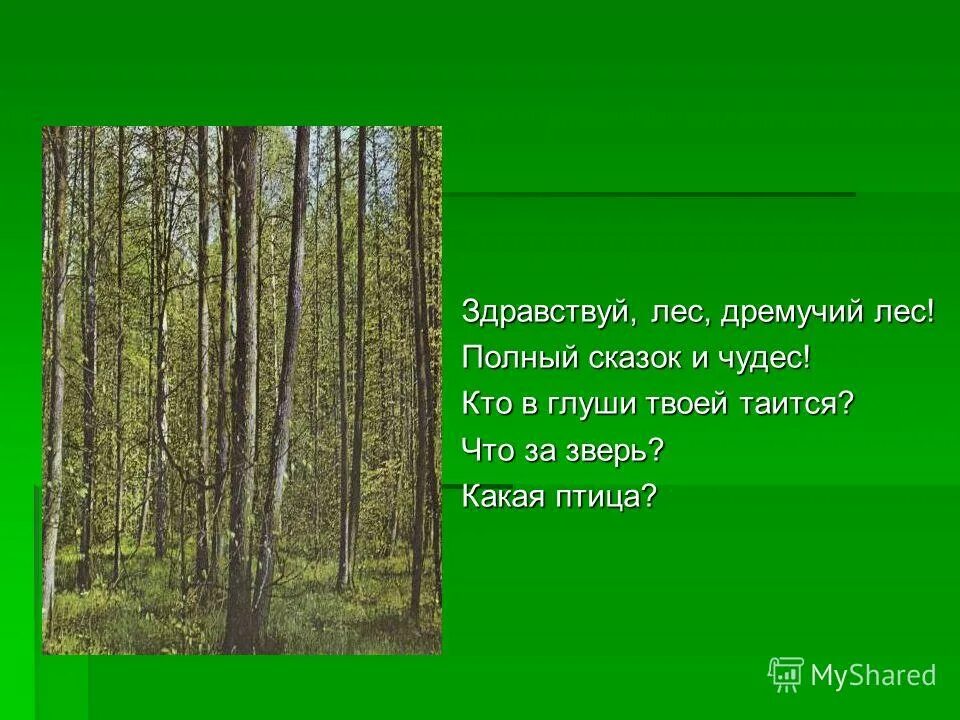 Здравствуй, лес, дремучий лес!
Полный сказок и чудес!
Кто в глуши твоей таится?
Что за зверь?
Какая птица?

MyShared